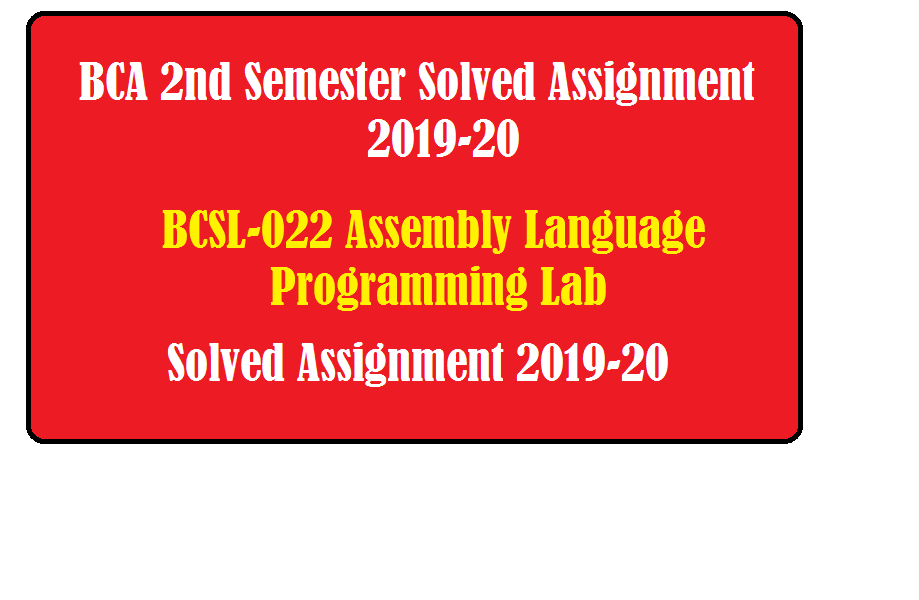 BCA 2nd Semester Solved Assignment 2019-20

BCSL-022 Assembly Language Programming Lab

Solved Assignment 2019-20